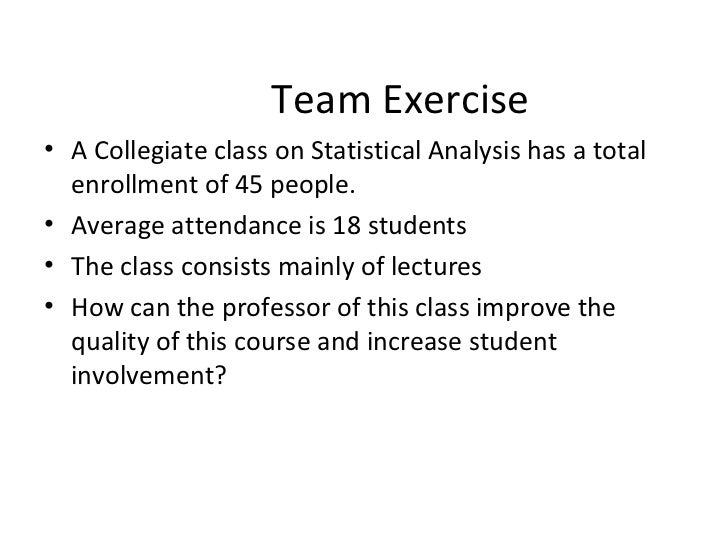 Team Exercise

• A Collegiate class on Statistical Analysis has a total enrollment of 45 people.
• Average attendance is 18 students
• The class consists mainly of lectures
• How can the professor of this class improve the quality of this course and increase student involvement?